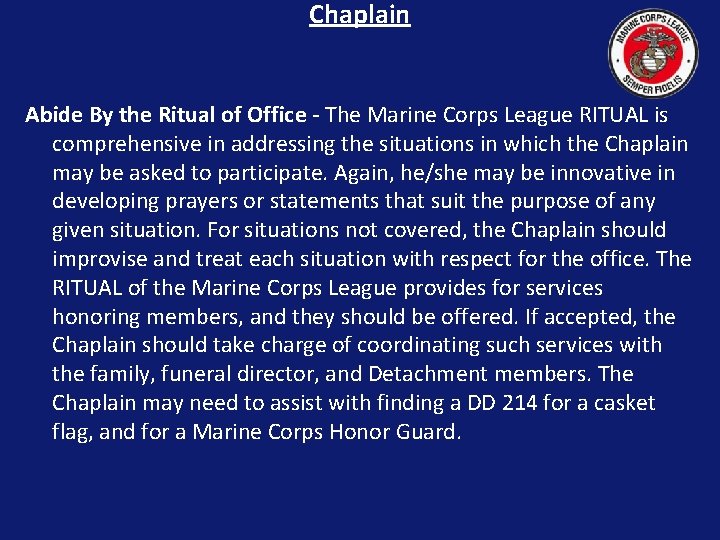 Chaplain

MARINE CORPS LEAGUE
SEMPER FIDELIS

Abide By the Ritual of Office - The Marine Corps League RITUAL is comprehensive in addressing the situations in which the Chaplain may be asked to participate. Again, he/she may be innovative in developing prayers or statements that suit the purpose of any given situation. For situations not covered, the Chaplain should improvise and treat each situation with respect for the office. The RITUAL of the Marine Corps League provides for services honoring members, and they should be offered. If accepted, the Chaplain should take charge of coordinating such services with the family, funeral director, and Detachment members. The Chaplain may need to assist with finding a DD 214 for a casket flag, and for a Marine Corps Honor Guard.